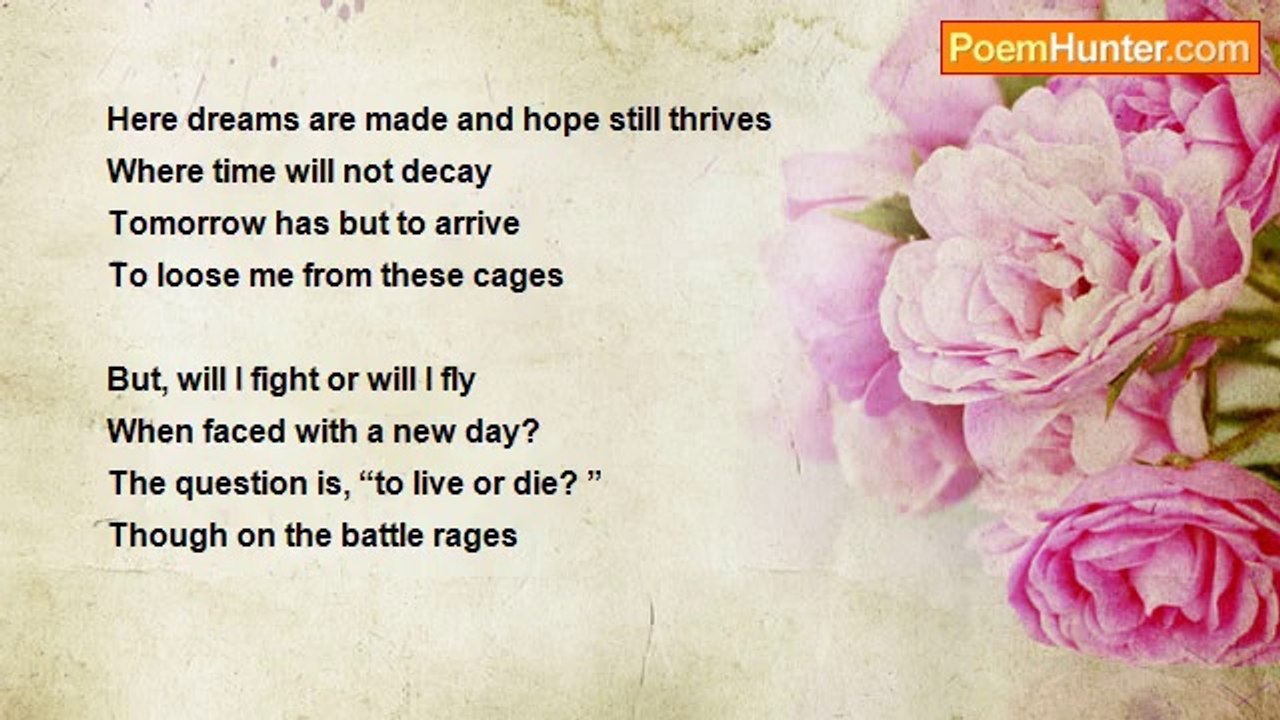 PoemHunter.com

Here dreams are made and hope still thrives
Where time will not decay
Tomorrow has but to arrive
To loose me from these cages

But, will I fight or will I fly
When faced with a new day?
The question is, "to live or die? "
Though on the battle rages